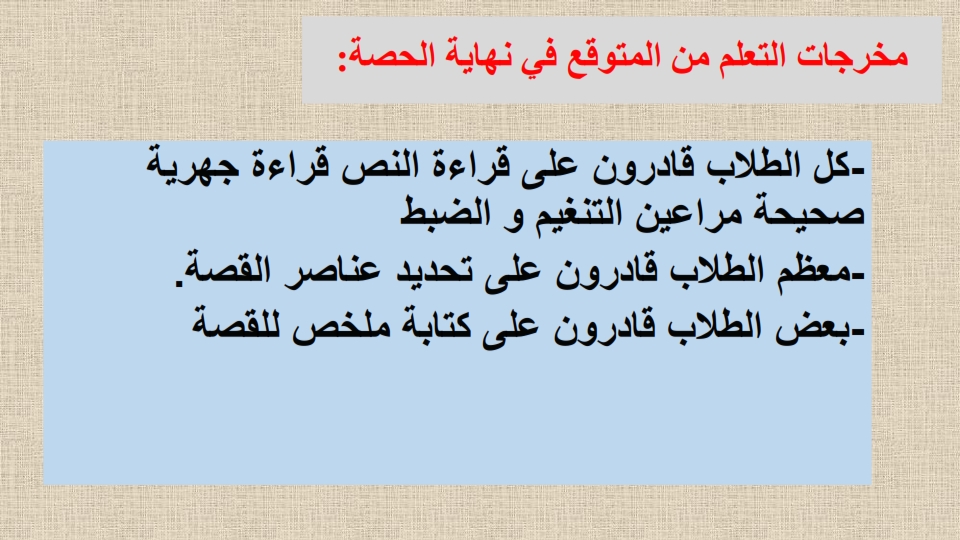 مخرجات التعلم من المتوقع في نهاية الحصة:

-كل الطلاب قادرون على قراءة النص قراءة جهرية صحيحة مراعين التنغيم و الضبط
-معظم الطلاب قادرون على تحديد عناصر القصة.
-بعض الطلاب قادرون على كتابة ملخص للقصة